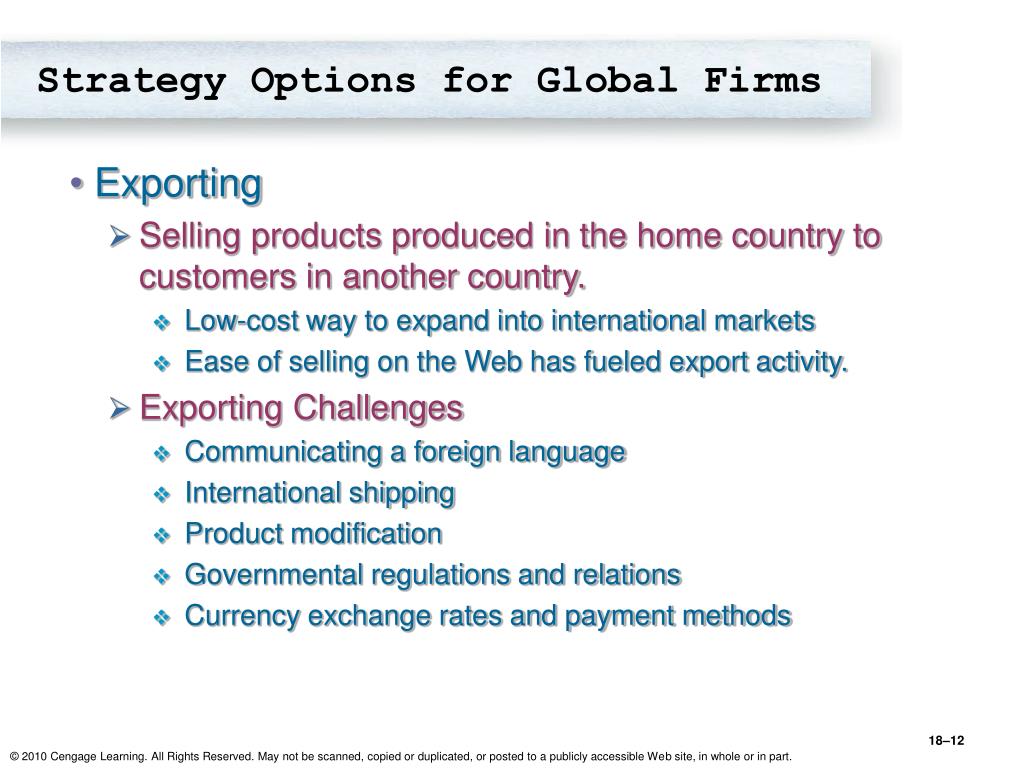 Strategy Options for Global Firms

• Exporting
 ➢ Selling products produced in the home country to customers in another country.
  ❖ Low-cost way to expand into international markets
  ❖ Ease of selling on the Web has fueled export activity.
 ➢ Exporting Challenges
  ❖ Communicating a foreign language
  ❖ International shipping
  ❖ Product modification
  ❖ Governmental regulations and relations
  ❖ Currency exchange rates and payment methods

18–12

© 2010 Cengage Learning. All Rights Reserved. May not be scanned, copied or duplicated, or posted to a publicly accessible Web site, in whole or in part.